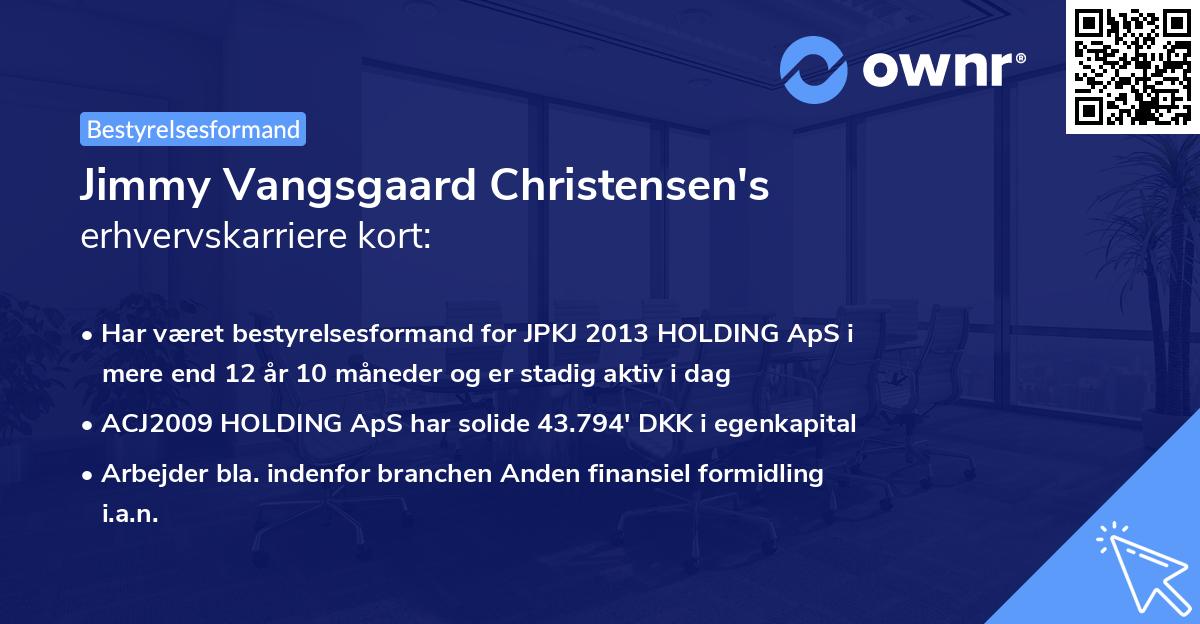 ownr®

Bestyrelsesformand

Jimmy Vangsgaard Christensen's erhvervskarriere kort:

• Har været bestyrelsesformand for JPKJ 2013 HOLDING ApS i mere end 12 år 10 måneder og er stadig aktiv i dag

• ACJ2009 HOLDING ApS har solide 43.794' DKK i egenkapital

• Arbejder bla. indenfor branchen Anden finansiel formidling i.a.n.